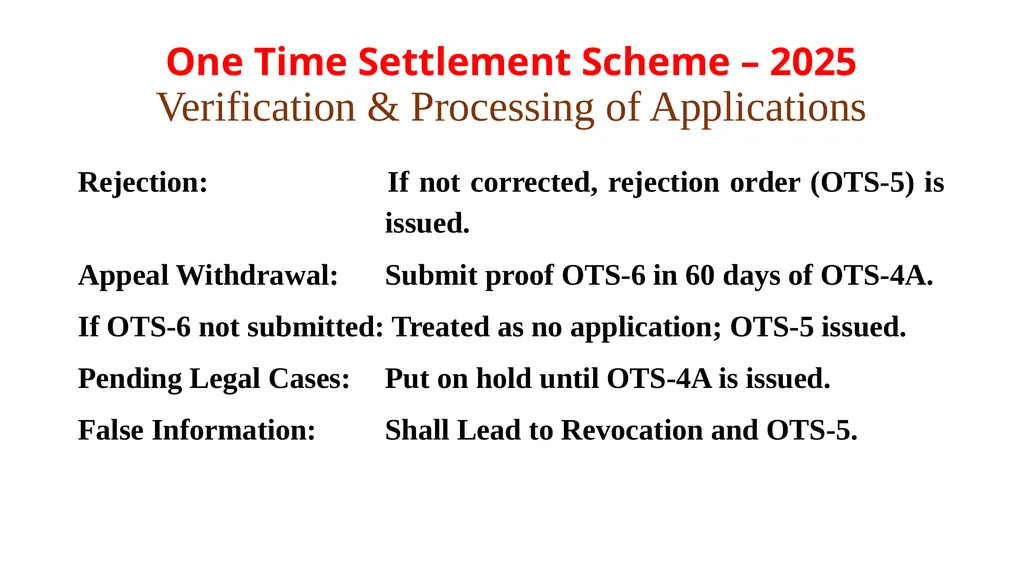 One Time Settlement Scheme – 2025
Verification & Processing of Applications

Rejection: If not corrected, rejection order (OTS-5) is issued.

Appeal Withdrawal: Submit proof OTS-6 in 60 days of OTS-4A.

If OTS-6 not submitted: Treated as no application; OTS-5 issued.

Pending Legal Cases: Put on hold until OTS-4A is issued.

False Information: Shall Lead to Revocation and OTS-5.